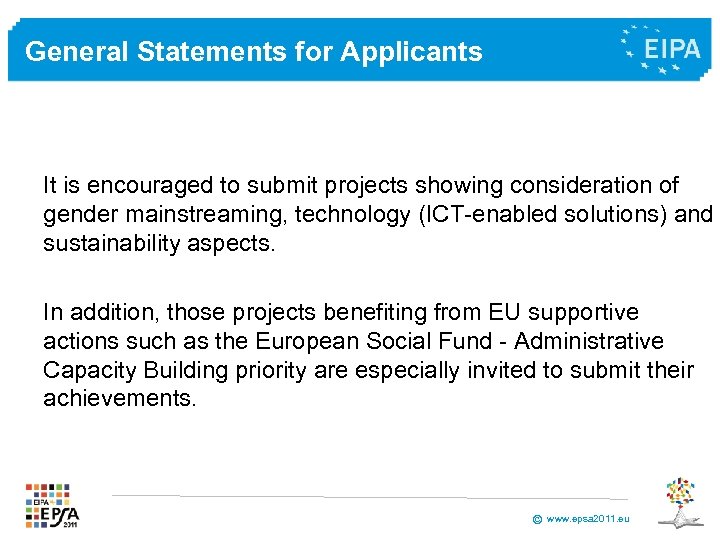 General Statements for Applicants

EIPA

It is encouraged to submit projects showing consideration of gender mainstreaming, technology (ICT-enabled solutions) and sustainability aspects.

In addition, those projects benefiting from EU supportive actions such as the European Social Fund - Administrative Capacity Building priority are especially invited to submit their achievements.

EPSA 2011

© www.epsa2011.eu